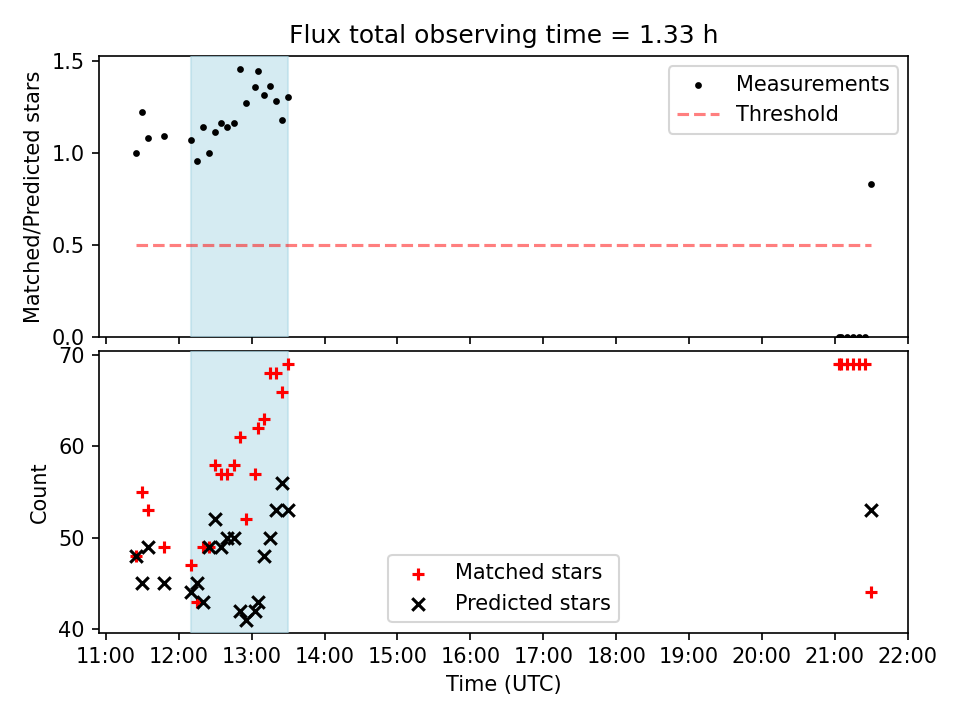 Flux total observing time = 1.33 h

Matched/Predicted stars

1.5
1.0
0.5
0.0

Measurements
Threshold

Count

70
60
50
40

Matched stars
Predicted stars

11:00 12:00 13:00 14:00 15:00 16:00 17:00 18:00 19:00 20:00 21:00 22:00

Time (UTC)